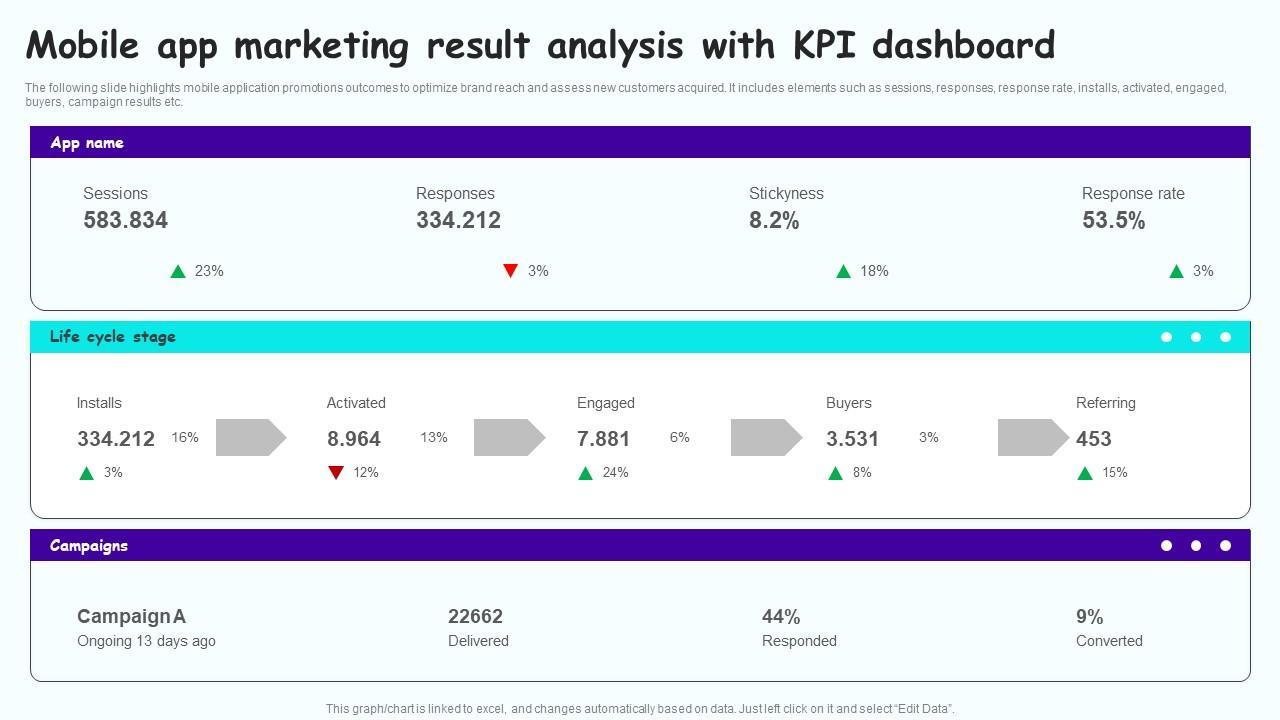 Mobile app marketing result analysis with KPI dashboard

The following slide highlights mobile application promotions outcomes to optimize brand reach and assess new customers acquired. It includes elements such as sessions, responses, response rate, installs, activated, engaged, buyers, campaign results etc.

App name

Sessions
583.834
23%

Responses
334.212
3%

Stickyness
8.2%
18%

Response rate
53.5%
3%

Life cycle stage

Installs
334.212
16%
3%

Activated
8.964
13%
12%

Engaged
7.881
6%
24%

Buyers
3.531
3%
8%

Referring
453
15%

Campaigns

Campaign A
Ongoing 13 days ago

22662
Delivered

44%
Responded

9%
Converted

This graph/chart is linked to excel, and changes automatically based on data. Just left click on it and select "Edit Data".